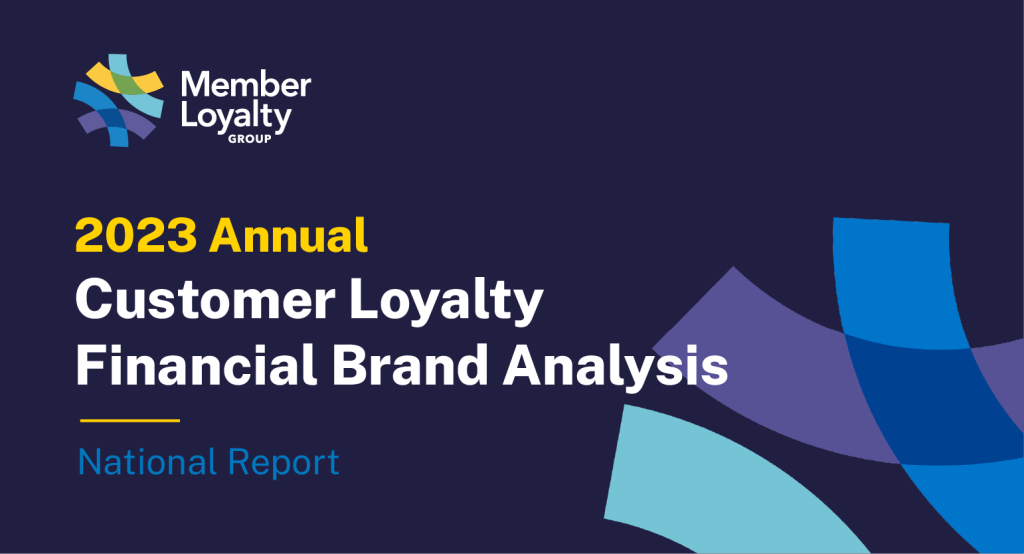 Member Loyalty GROUP

2023 Annual
Customer Loyalty
Financial Brand Analysis

National Report